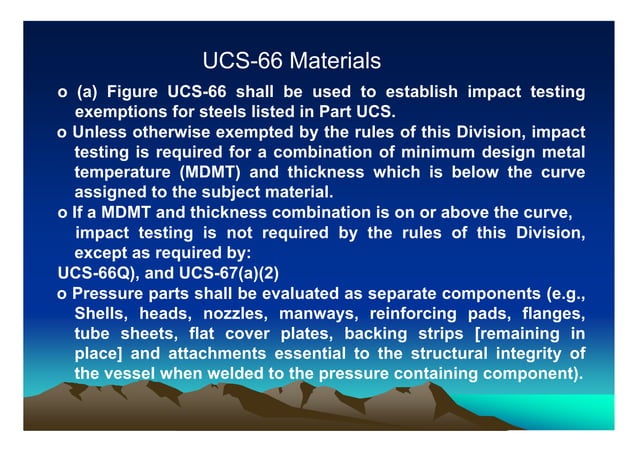 UCS-66 Materials

o (a) Figure UCS-66 shall be used to establish impact testing exemptions for steels listed in Part UCS.

o Unless otherwise exempted by the rules of this Division, impact testing is required for a combination of minimum design metal temperature (MDMT) and thickness which is below the curve assigned to the subject material.

o If a MDMT and thickness combination is on or above the curve, impact testing is not required by the rules of this Division, except as required by:

UCS-66Q), and UCS-67(a)(2)

o Pressure parts shall be evaluated as separate components (e.g., Shells, heads, nozzles, manways, reinforcing pads, flanges, tube sheets, flat cover plates, backing strips [remaining in place] and attachments essential to the structural integrity of the vessel when welded to the pressure containing component).